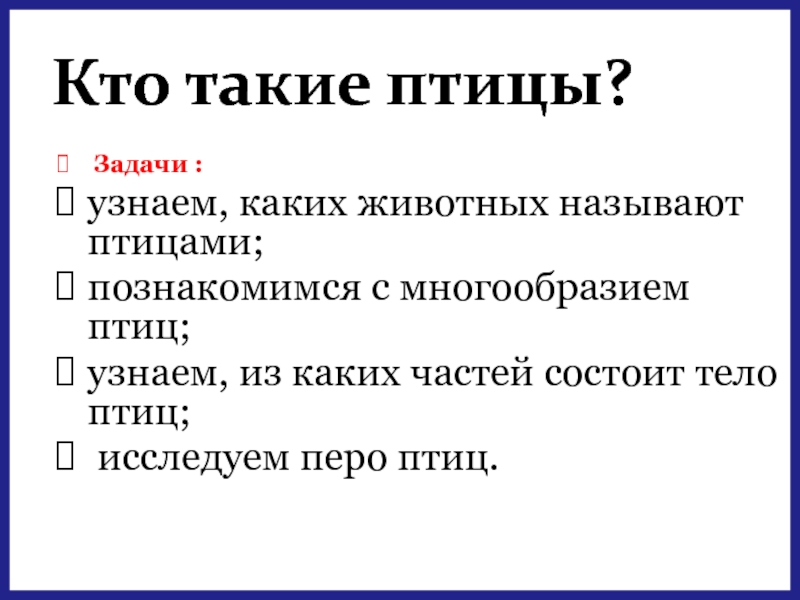 Кто такие птицы?

Задачи :

узнаем, каких животных называют птицами;

познакомимся с многообразием птиц;

узнаем, из каких частей состоит тело птиц;

исследуем перо птиц.